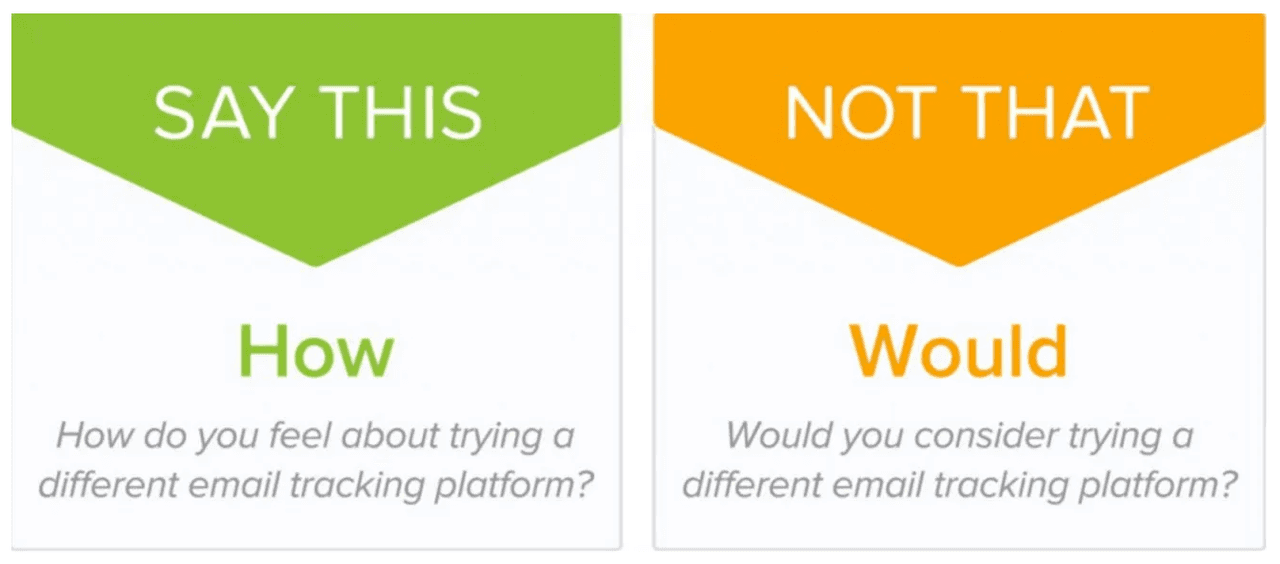 SAY THIS

How

How do you feel about trying a different email tracking platform?

NOT THAT

Would

Would you consider trying a different email tracking platform?